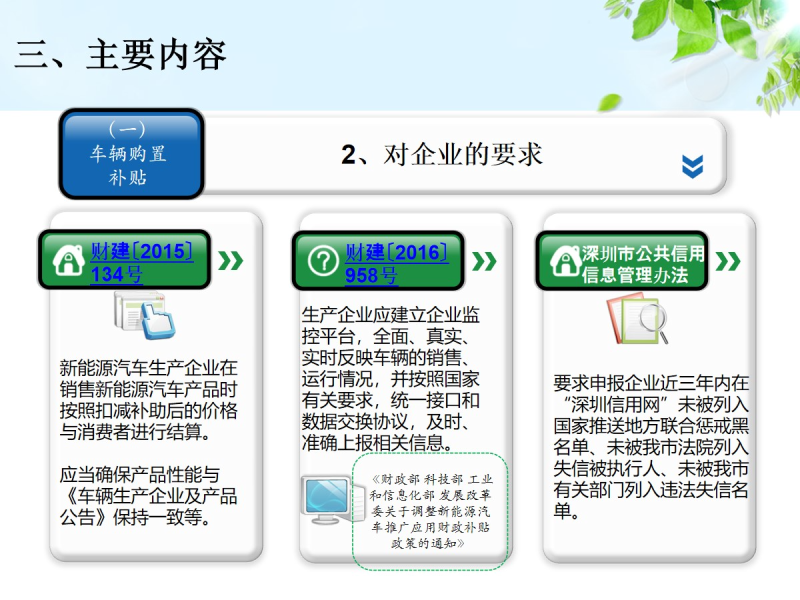 三、主要内容

（一）
车辆购置
补贴

2、对企业的要求

财建〔2015〕134号

新能源汽车生产企业在销售新能源汽车产品时按照扣减补助后的价格与消费者进行结算。

应当确保产品性能与《车辆生产企业及产品公告》保持一致等。

财建〔2016〕958号

生产企业应建立企业监控平台，全面、真实、实时反映车辆的销售、运行情况，并按照国家有关要求，统一接口和数据交换协议，及时、准确上报相关信息。

《财政部 科技部 工业和信息化部 发展改革委关于调整新能源汽车推广应用财政补贴政策的通知》

深圳市公共信用信息管理办法

要求申报企业近三年内在“深圳信用网”未被列入国家推送地方联合惩戒黑名单、未被我市法院列入失信被执行人、未被我市有关部门列入违法失信名单。